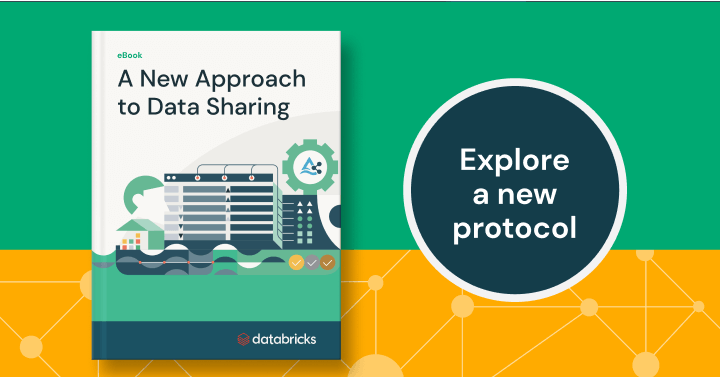 eBook

A New Approach to Data Sharing

databricks

Explore a new protocol